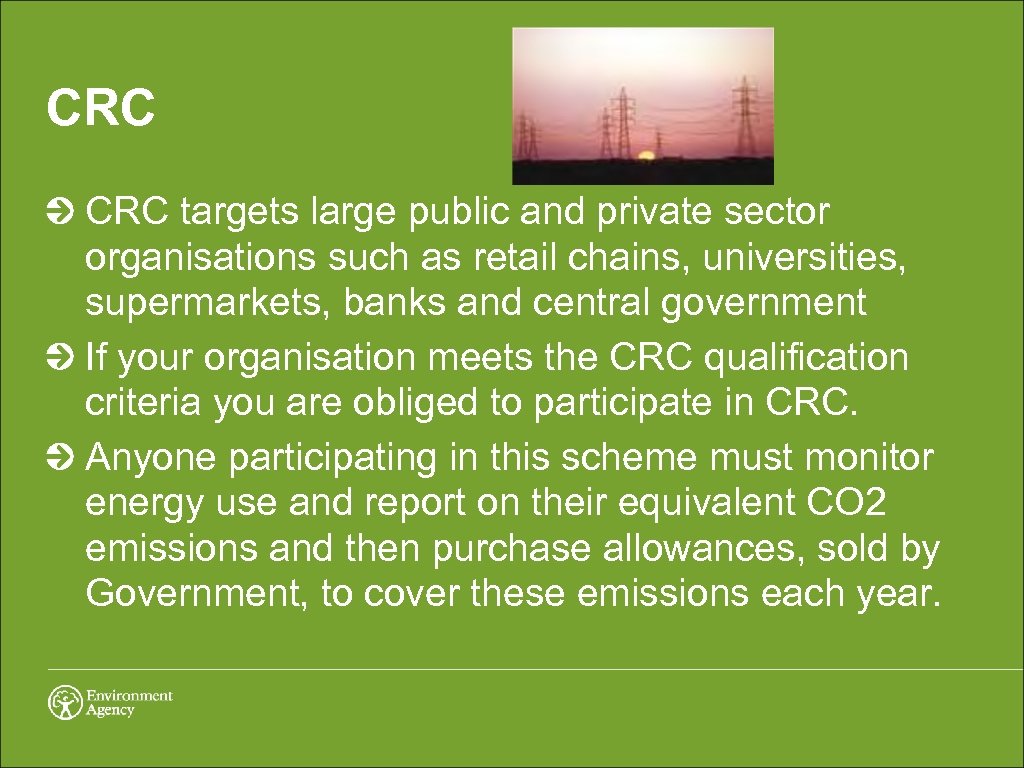 CRC

CRC targets large public and private sector organisations such as retail chains, universities, supermarkets, banks and central government

If your organisation meets the CRC qualification criteria you are obliged to participate in CRC.

Anyone participating in this scheme must monitor energy use and report on their equivalent CO2 emissions and then purchase allowances, sold by Government, to cover these emissions each year.

Environment Agency